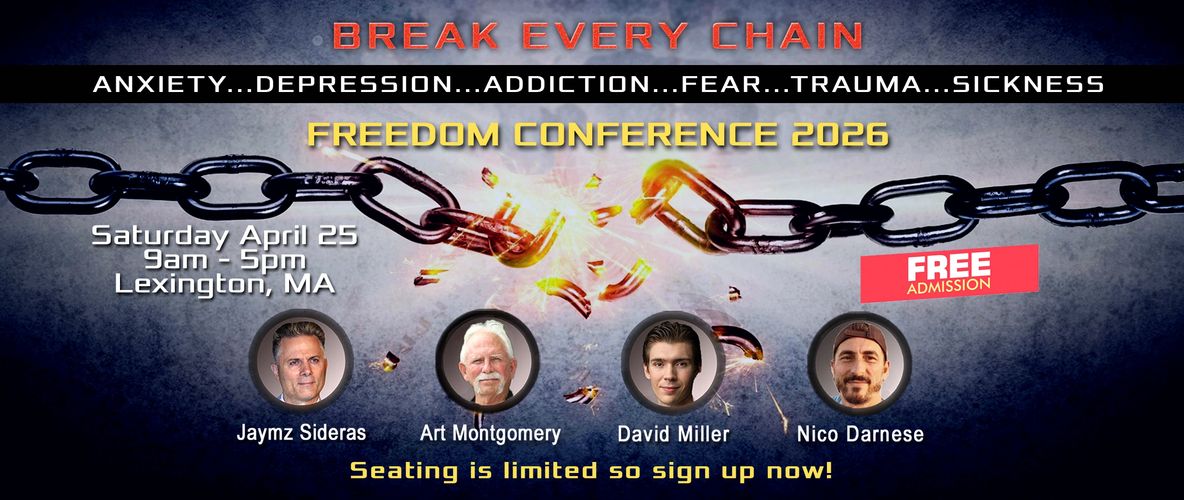 BREAK EVERY CHAIN

ANXIETY...DEPRESSION...ADDICTION...FEAR...TRAUMA...SICKNESS

FREEDOM CONFERENCE 2026

Saturday April 25
9am - 5pm
Lexington, MA

FREE
ADMISSION

Jaymz Sideras

Art Montgomery

David Miller

Nico Darnese

Seating is limited so sign up now!